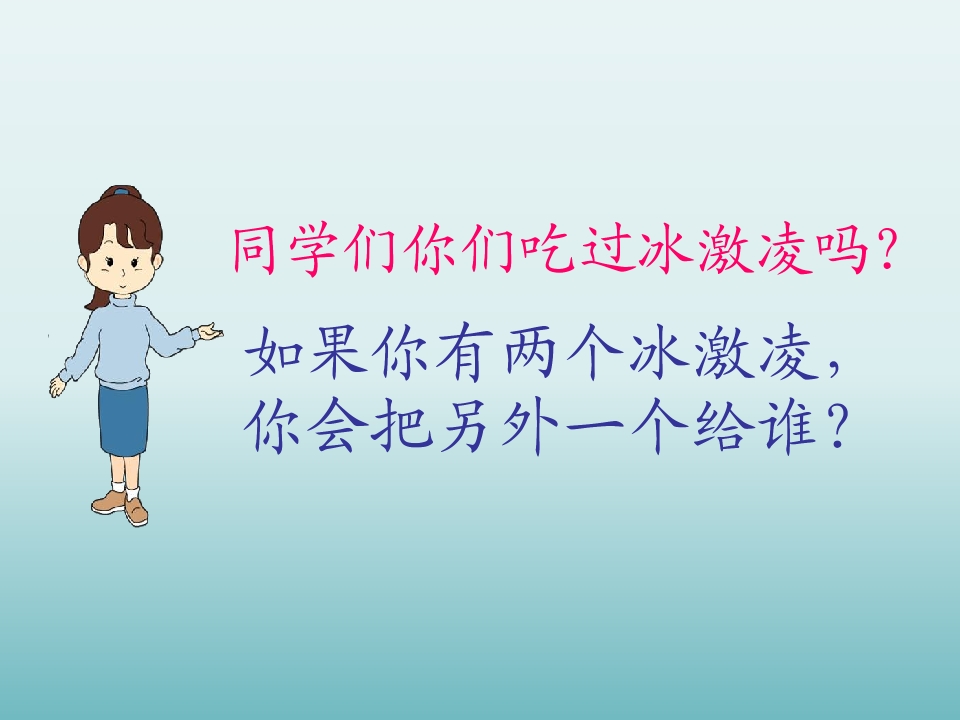 同学们你们吃过冰激凌吗?

如果你有两个冰激凌,你会把另外一个给谁?